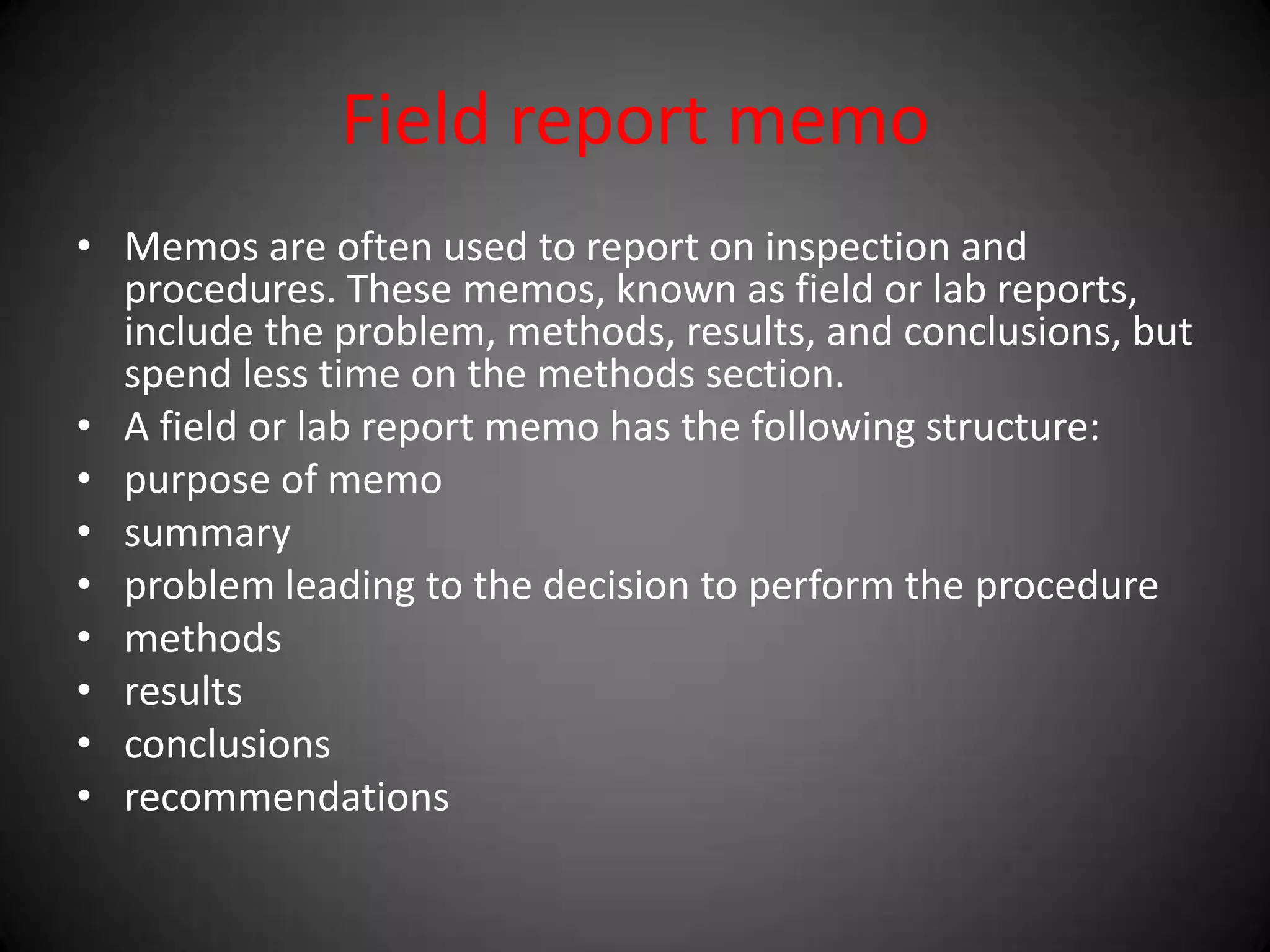 Field report memo

• Memos are often used to report on inspection and procedures. These memos, known as field or lab reports, include the problem, methods, results, and conclusions, but spend less time on the methods section.
• A field or lab report memo has the following structure:
• purpose of memo
• summary
• problem leading to the decision to perform the procedure
• methods
• results
• conclusions
• recommendations